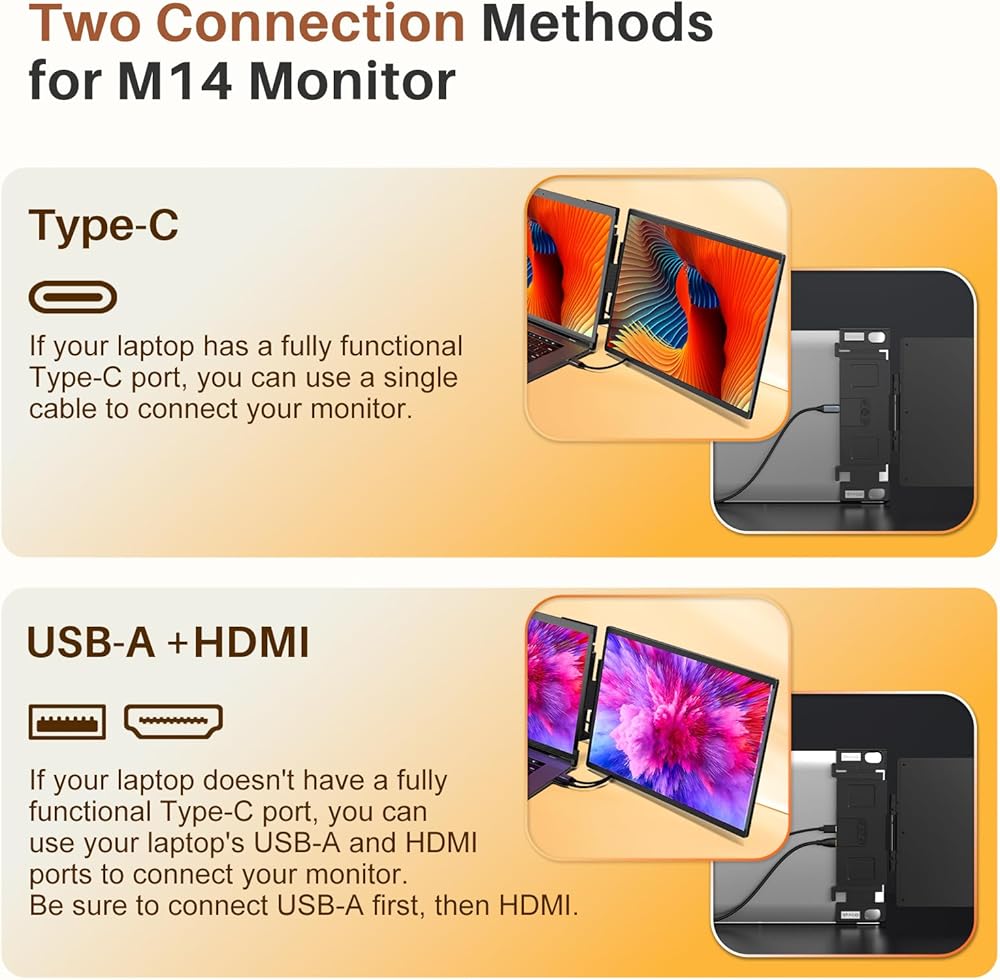 Two Connection Methods for M14 Monitor

Type-C

If your laptop has a fully functional Type-C port, you can use a single cable to connect your monitor.

USB-A +HDMI

If your laptop doesn't have a fully functional Type-C port, you can use your laptop's USB-A and HDMI ports to connect your monitor.
Be sure to connect USB-A first, then HDMI.